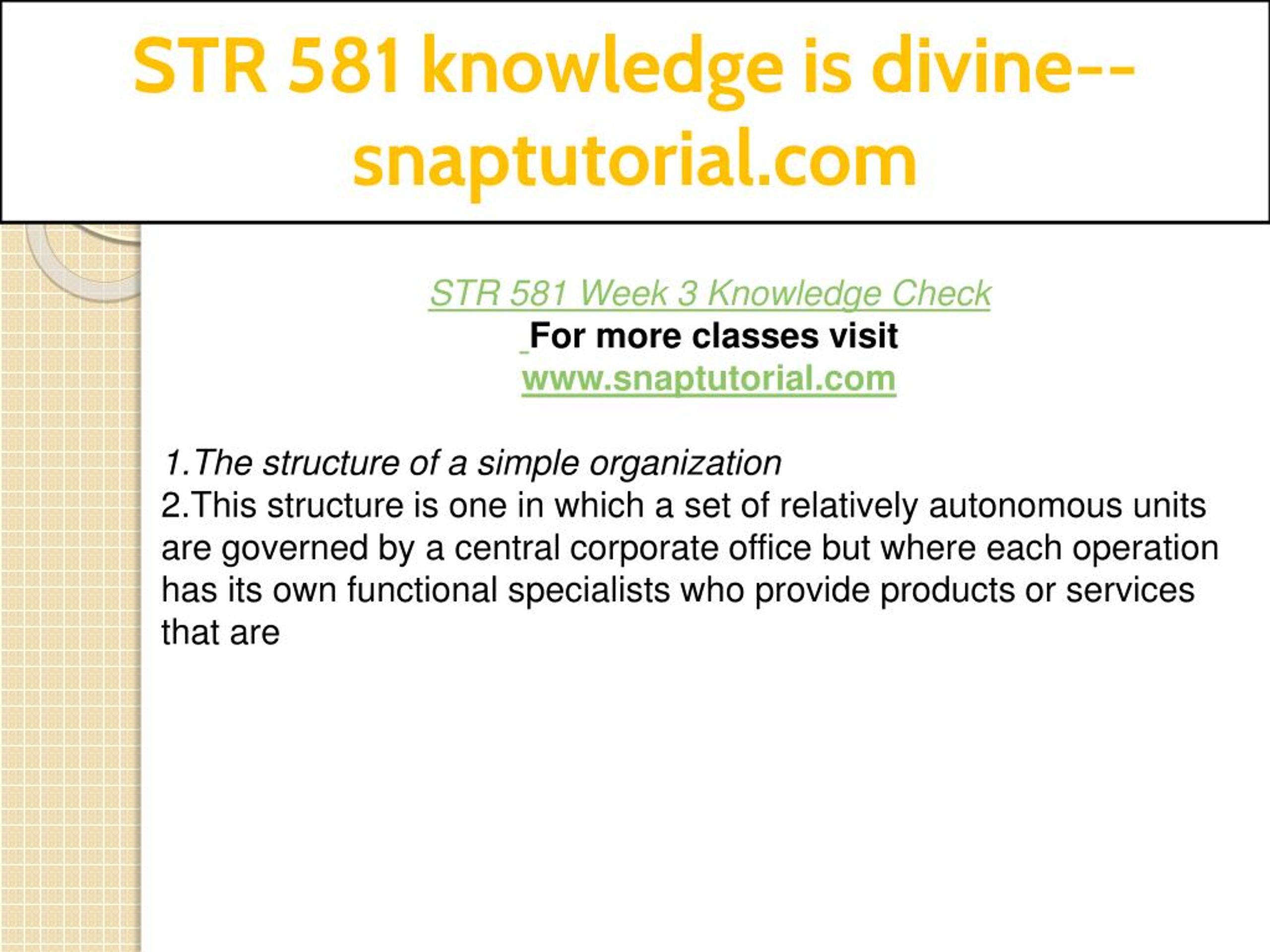 STR 581 knowledge is divine--snaptutorial.com

STR 581 Week 3 Knowledge Check
For more classes visit
www.snaptutorial.com

1.The structure of a simple organization
2.This structure is one in which a set of relatively autonomous units are governed by a central corporate office but where each operation has its own functional specialists who provide products or services that are